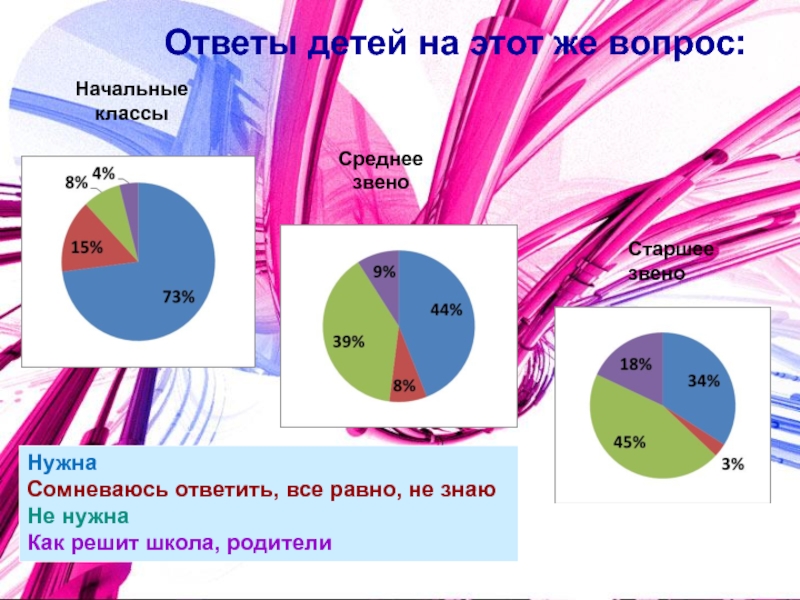 Ответы детей на этот же вопрос:

Начальные классы

8%
4%
15%
73%

Среднее звено

9%
44%
39%
8%

Старшее звено

18%
34%
45%
3%

Нужна
Сомневаюсь ответить, все равно, не знаю
Не нужна
Как решит школа, родители